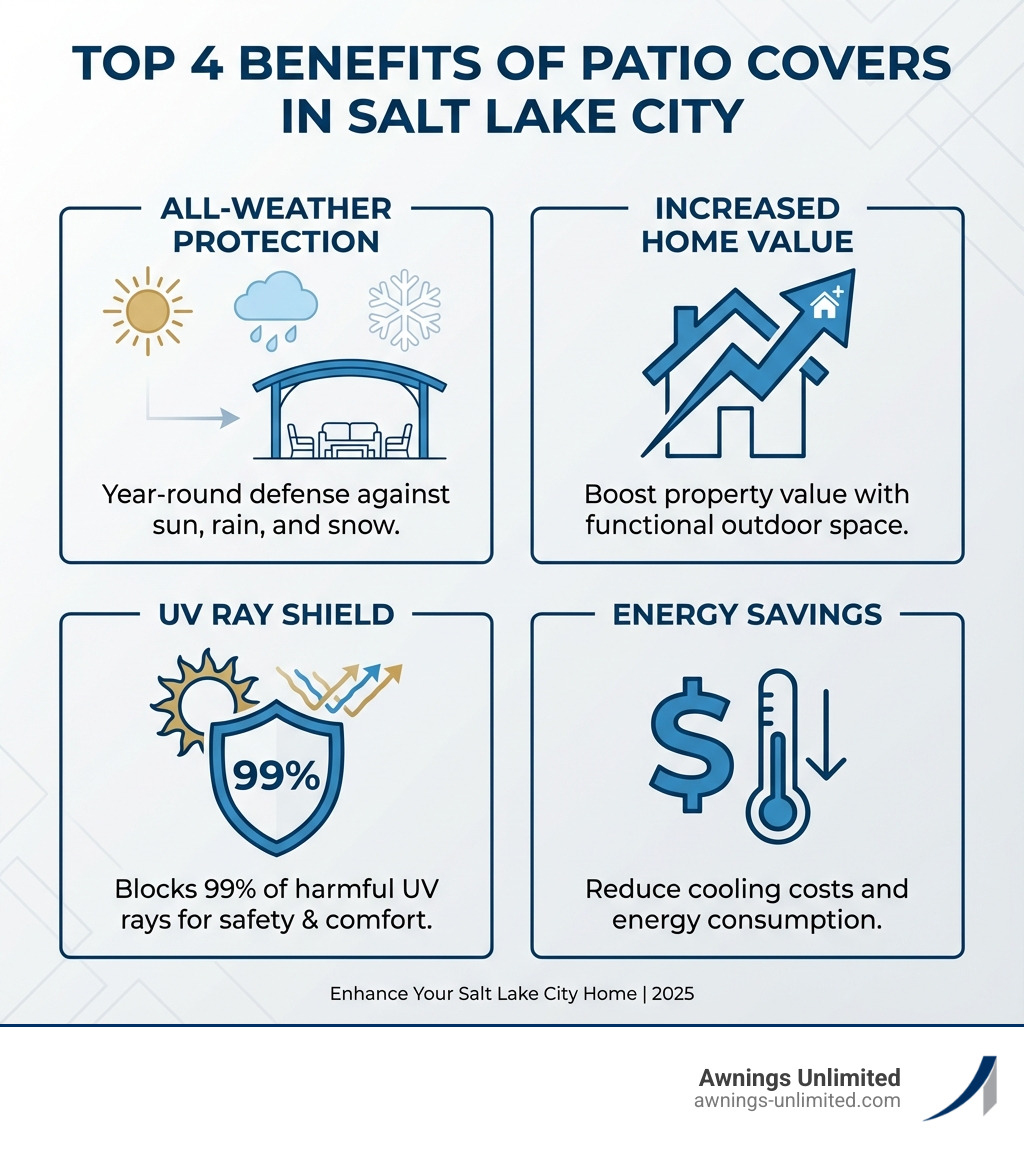 TOP 4 BENEFITS OF PATIO COVERS IN SALT LAKE CITY

ALL-WEATHER PROTECTION

Year-round defense against sun, rain, and snow.

INCREASED HOME VALUE

Boost property value with functional outdoor space.

UV RAY SHIELD

99%

Blocks 99% of harmful UV rays for safety & comfort.

ENERGY SAVINGS

$

Reduce cooling costs and energy consumption.

Enhance Your Salt Lake City Home | 2025

Awnings Unlimited
awnings-unlimited.com